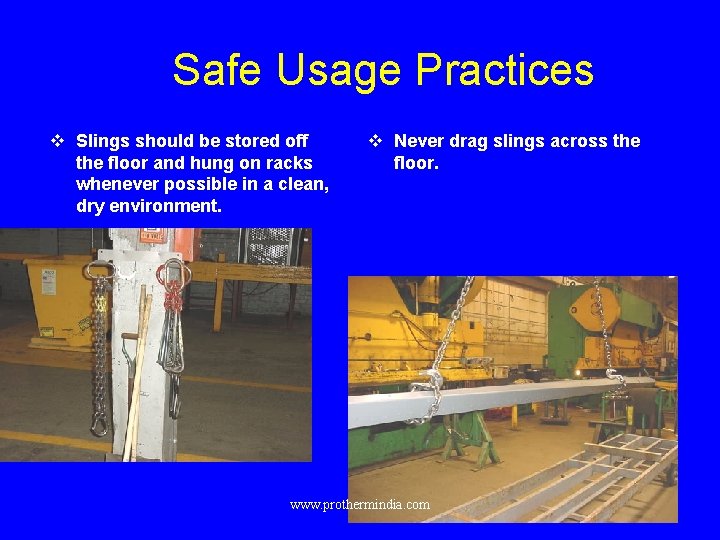 Safe Usage Practices

❖ Slings should be stored off the floor and hung on racks whenever possible in a clean, dry environment.

❖ Never drag slings across the floor.

www.prothermindia.com